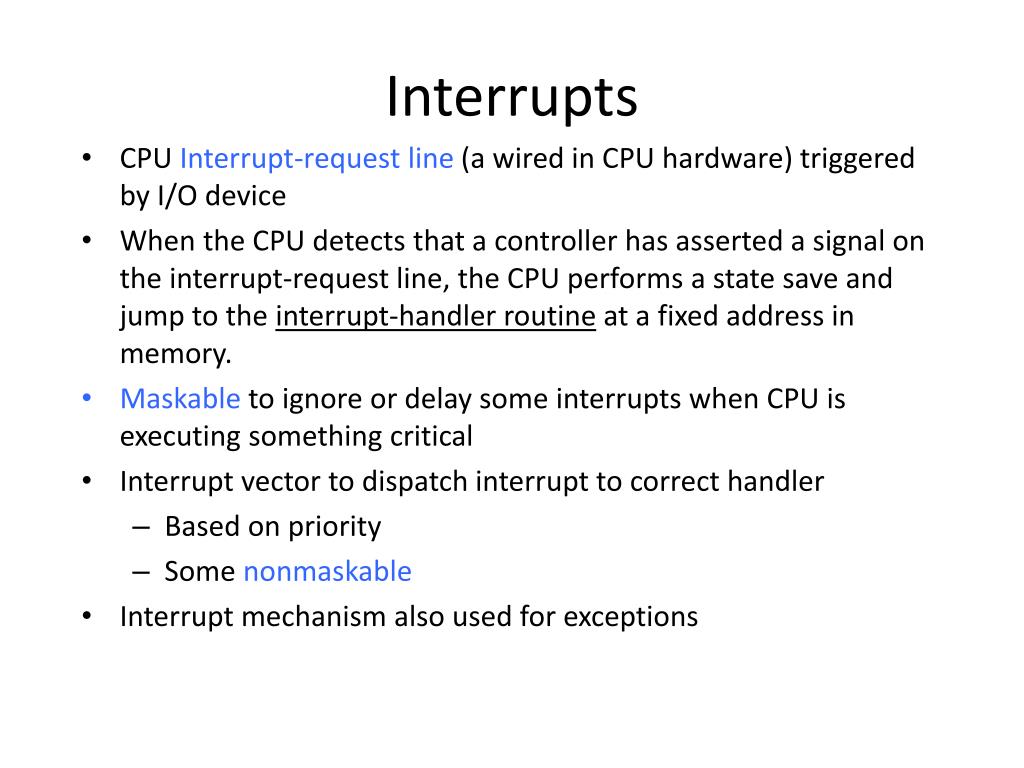 Interrupts

• CPU Interrupt-request line (a wired in CPU hardware) triggered by I/O device
• When the CPU detects that a controller has asserted a signal on the interrupt-request line, the CPU performs a state save and jump to the interrupt-handler routine at a fixed address in memory.
• Maskable to ignore or delay some interrupts when CPU is executing something critical
• Interrupt vector to dispatch interrupt to correct handler
  – Based on priority
  – Some nonmaskable
• Interrupt mechanism also used for exceptions